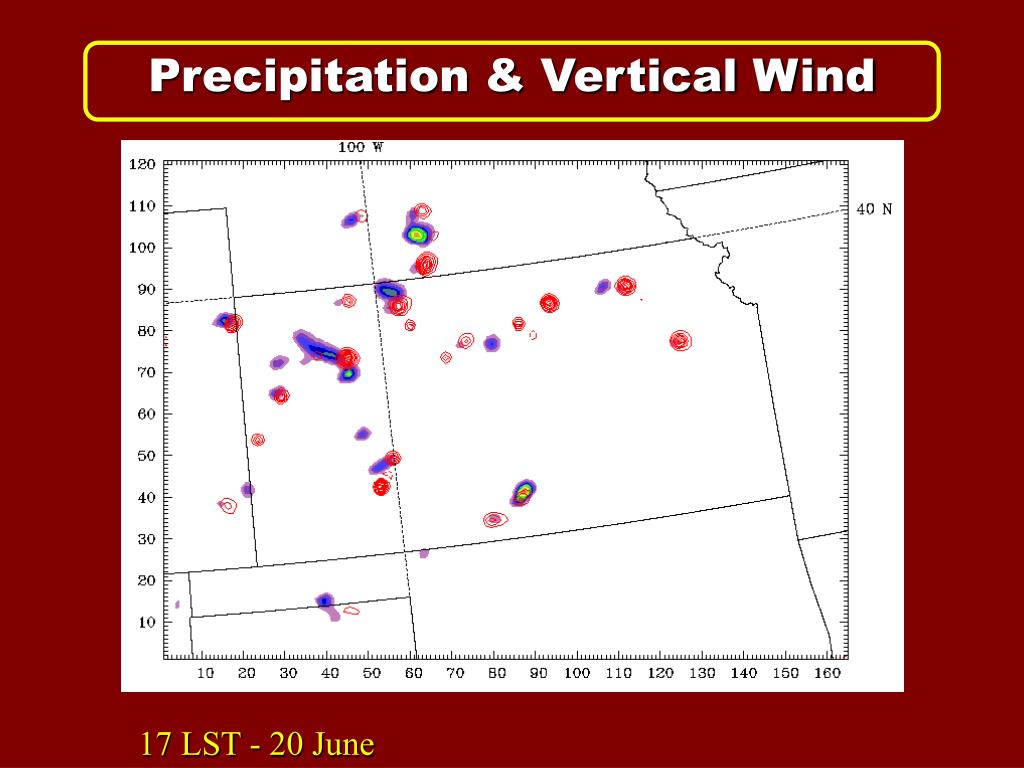 Precipitation & Vertical Wind

100 W

40 N

120
110
100
90
80
70
60
50
40
30
20
10

10 20 30 40 50 60 70 80 90 100 110 120 130 140 150 160

17 LST - 20 June